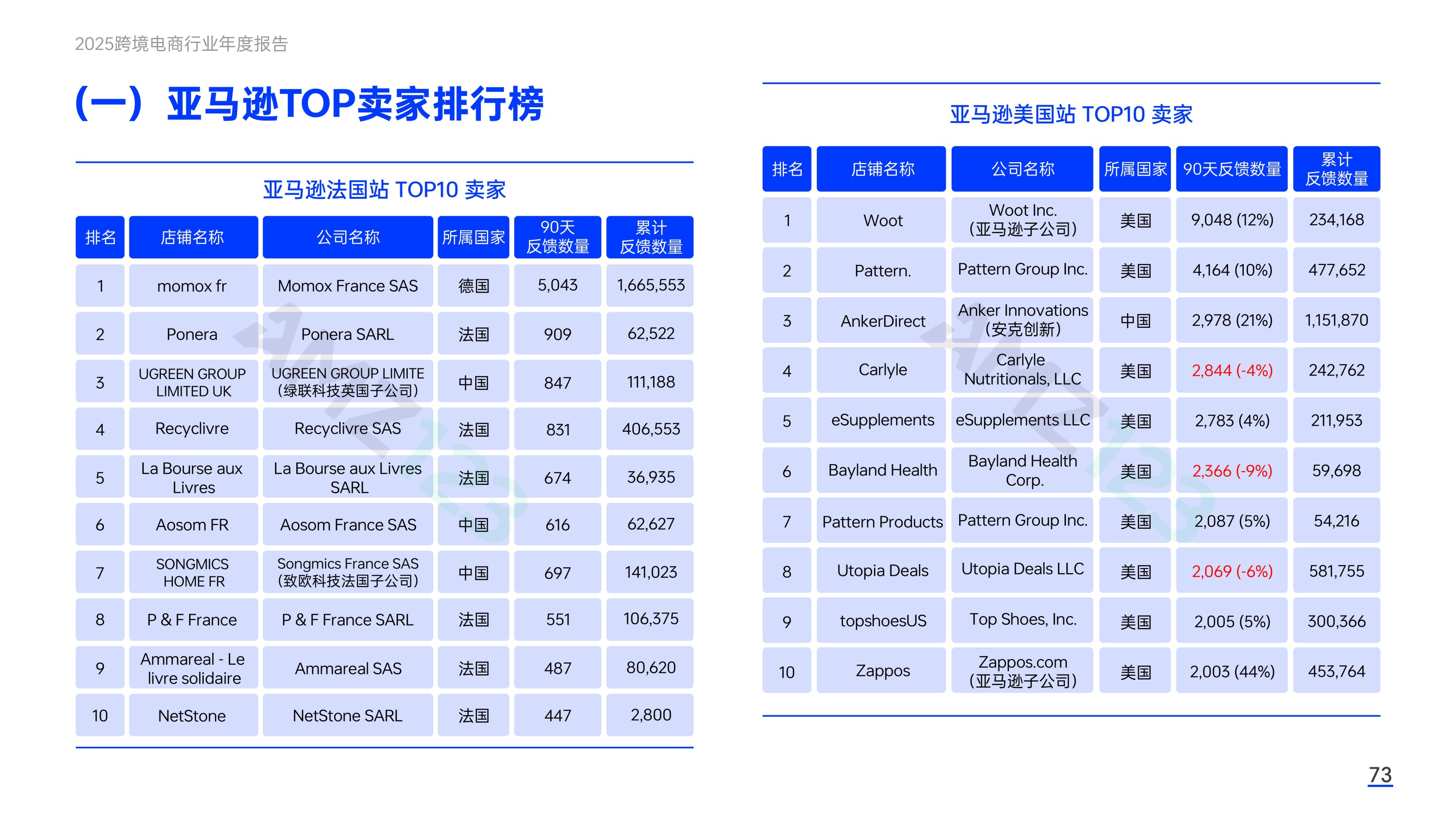 2025跨境电商行业年度报告

（一）亚马逊TOP卖家排行榜

亚马逊法国站 TOP10 卖家

| 排名 | 店铺名称 | 公司名称 | 所属国家 | 90天反馈数量 | 累计反馈数量 |
|---|---|---|---|---|---|
| 1 | momox fr | Momox France SAS | 德国 | 5,043 | 1,665,553 |
| 2 | Ponera | Ponera SARL | 法国 | 909 | 62,522 |
| 3 | UGREEN GROUP LIMITED UK | UGREEN GROUP LIMITE（绿联科技英国子公司） | 中国 | 847 | 111,188 |
| 4 | Recyclivre | Recyclivre SAS | 法国 | 831 | 406,553 |
| 5 | La Bourse aux Livres | La Bourse aux Livres SARL | 法国 | 674 | 36,935 |
| 6 | Aosom FR | Aosom France SAS | 中国 | 616 | 62,627 |
| 7 | SONGMICS HOME FR | Songmics France SAS（致欧科技法国子公司） | 中国 | 697 | 141,023 |
| 8 | P & F France | P & F France SARL | 法国 | 551 | 106,375 |
| 9 | Ammareal - Le livre solidaire | Ammareal SAS | 法国 | 487 | 80,620 |
| 10 | NetStone | NetStone SARL | 法国 | 447 | 2,800 |

亚马逊美国站 TOP10 卖家

| 排名 | 店铺名称 | 公司名称 | 所属国家 | 90天反馈数量 | 累计反馈数量 |
|---|---|---|---|---|---|
| 1 | Woot | Woot Inc.（亚马逊子公司） | 美国 | 9,048 (12%) | 234,168 |
| 2 | Pattern. | Pattern Group Inc. | 美国 | 4,164 (10%) | 477,652 |
| 3 | AnkerDirect | Anker Innovations（安克创新） | 中国 | 2,978 (21%) | 1,151,870 |
| 4 | Carlyle | Carlyle Nutritionals, LLC | 美国 | 2,844 (-4%) | 242,762 |
| 5 | eSupplements | eSupplements LLC | 美国 | 2,783 (4%) | 211,953 |
| 6 | Bayland Health | Bayland Health Corp. | 美国 | 2,366 (-9%) | 59,698 |
| 7 | Pattern Products | Pattern Group Inc. | 美国 | 2,087 (5%) | 54,216 |
| 8 | Utopia Deals | Utopia Deals LLC | 美国 | 2,069 (-6%) | 581,755 |
| 9 | topshoesUS | Top Shoes, Inc. | 美国 | 2,005 (5%) | 300,366 |
| 10 | Zappos | Zappos.com（亚马逊子公司） | 美国 | 2,003 (44%) | 453,764 |

73